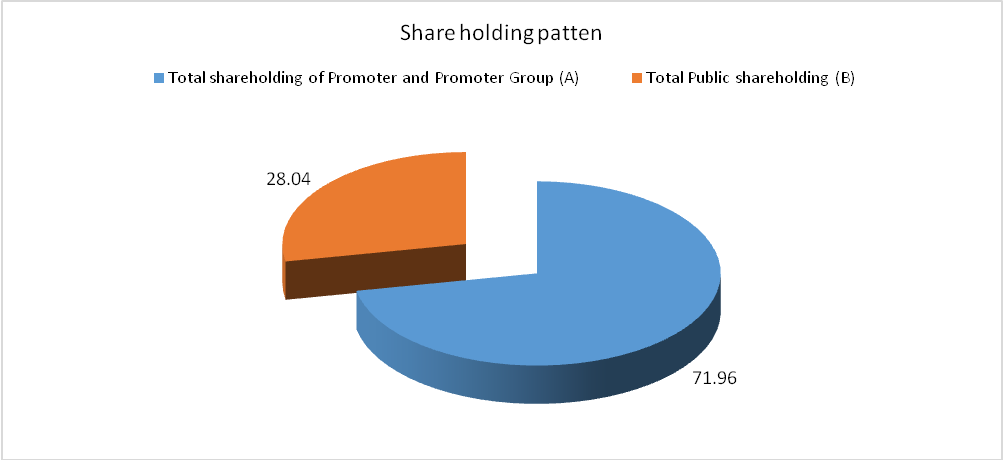 Share holding patten

Total shareholding of Promoter and Promoter Group (A)
Total Public shareholding (B)

28.04

71.96